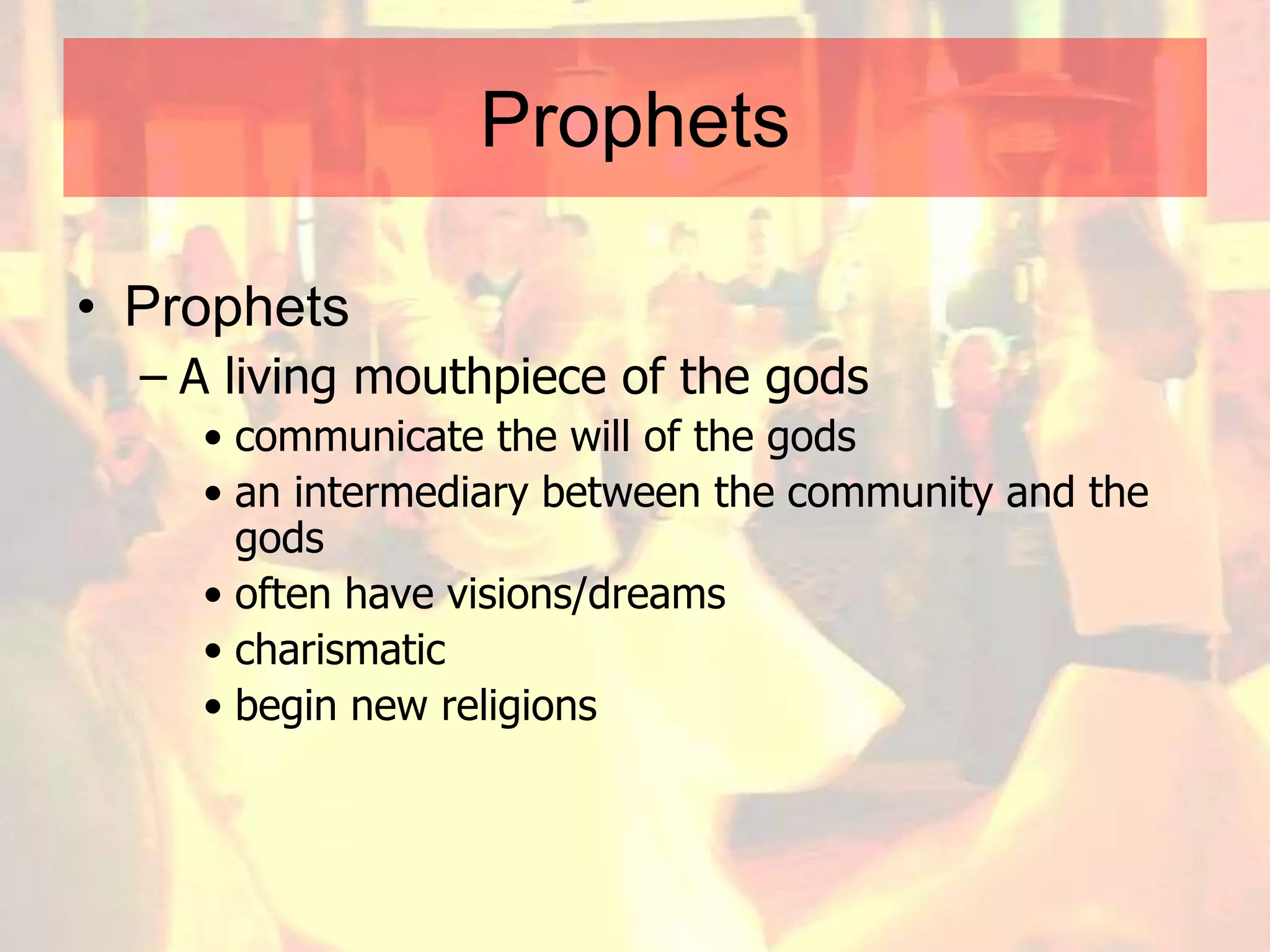 Prophets

• Prophets
– A living mouthpiece of the gods
• communicate the will of the gods
• an intermediary between the community and the gods
• often have visions/dreams
• charismatic
• begin new religions